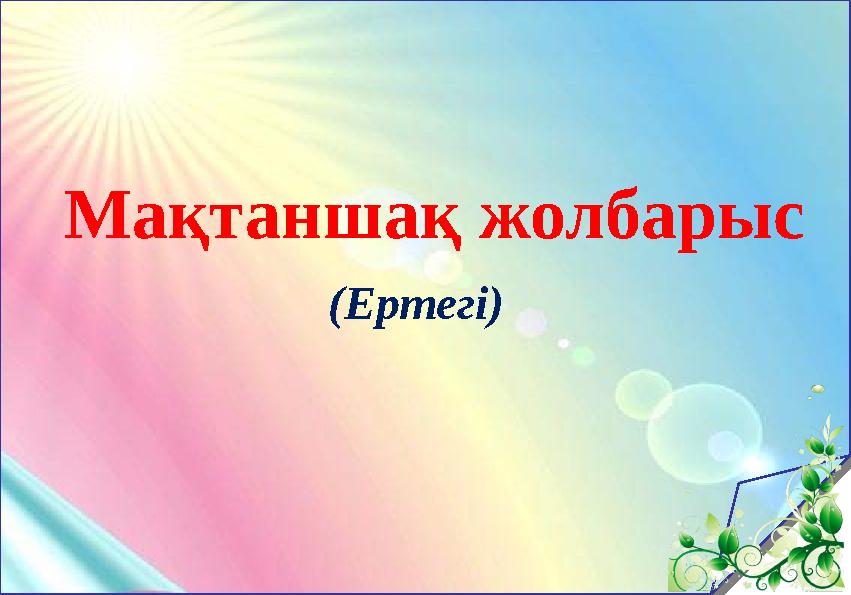 Мақтаншақ жолбарыс

(Ертегі)